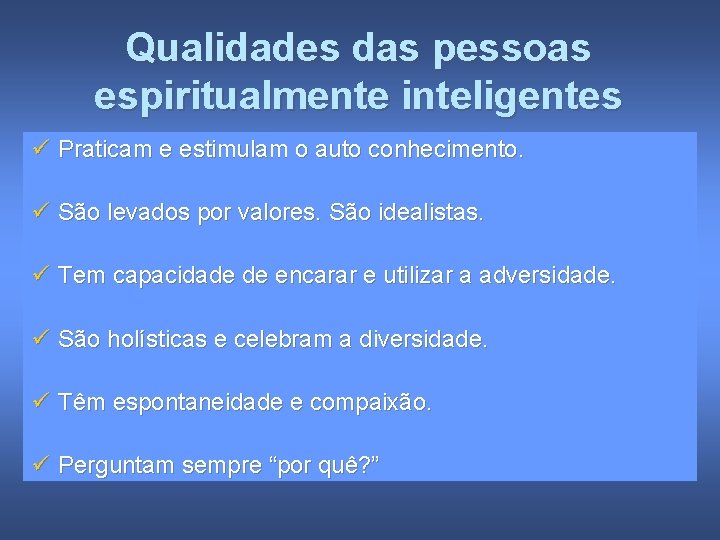 Qualidades das pessoas espiritualmente inteligentes

✓ Praticam e estimulam o auto conhecimento.

✓ São levados por valores. São idealistas.

✓ Tem capacidade de encarar e utilizar a adversidade.

✓ São holísticas e celebram a diversidade.

✓ Têm espontaneidade e compaixão.

✓ Perguntam sempre “por quê?”